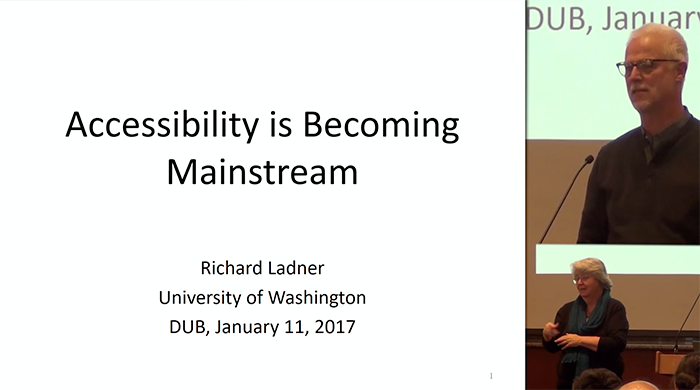 Accessibility is Becoming Mainstream

Richard Ladner
University of Washington
DUB, January 11, 2017

1

DUB, Januar